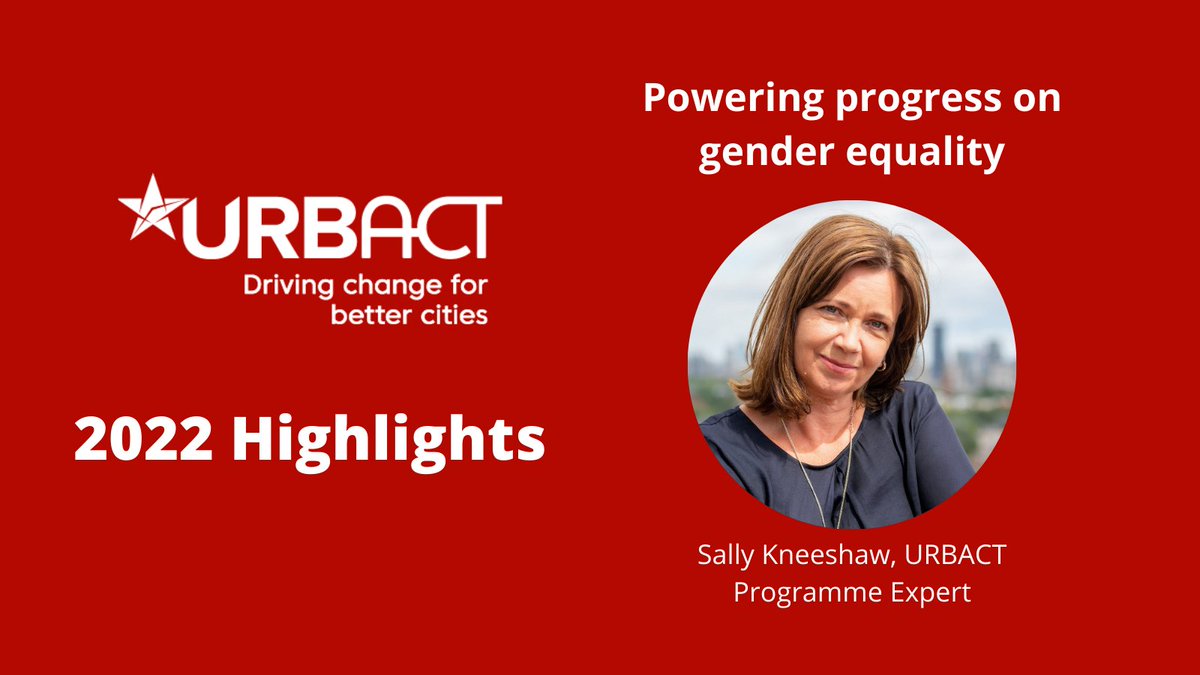 URBACT
Driving change for better cities

2022 Highlights

Powering progress on gender equality

Sally Kneeshaw, URBACT Programme Expert